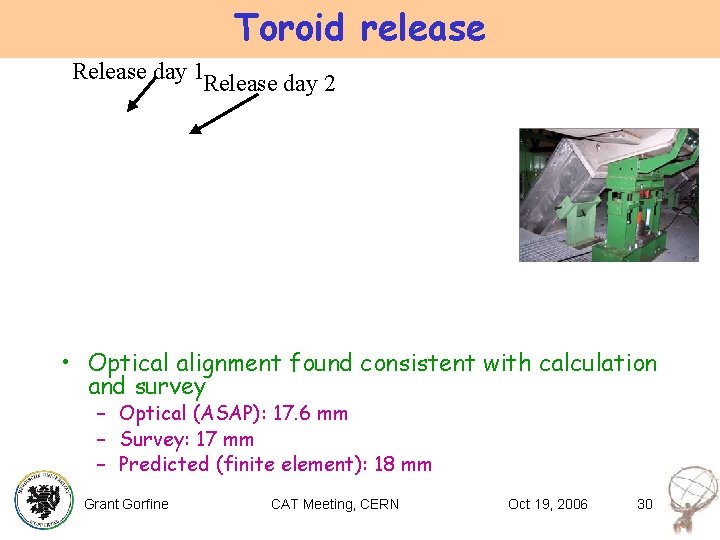 Toroid release

Release day 1

Release day 2

• Optical alignment found consistent with calculation and survey
– Optical (ASAP): 17.6 mm
– Survey: 17 mm
– Predicted (finite element): 18 mm

Grant Gorfine CAT Meeting, CERN Oct 19, 2006 30